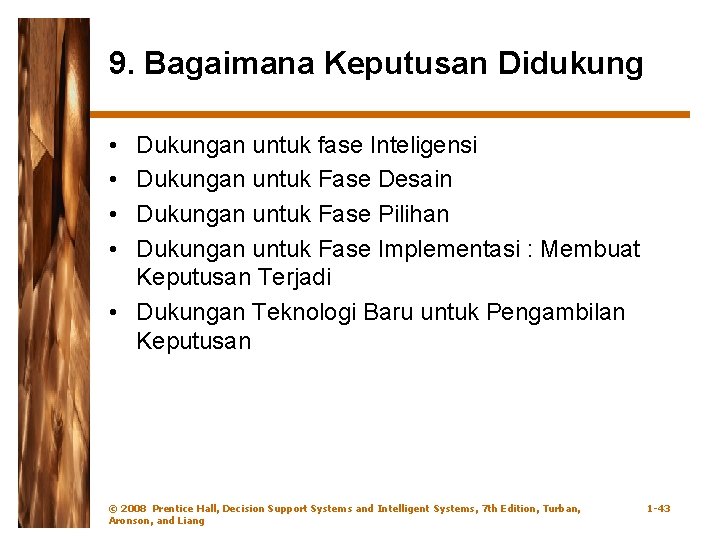 9. Bagaimana Keputusan Didukung

• Dukungan untuk fase Inteligensi
• Dukungan untuk Fase Desain
• Dukungan untuk Fase Pilihan
• Dukungan untuk Fase Implementasi : Membuat Keputusan Terjadi
• Dukungan Teknologi Baru untuk Pengambilan Keputusan

© 2008 Prentice Hall, Decision Support Systems and Intelligent Systems, 7th Edition, Turban, Aronson, and Liang

1-43